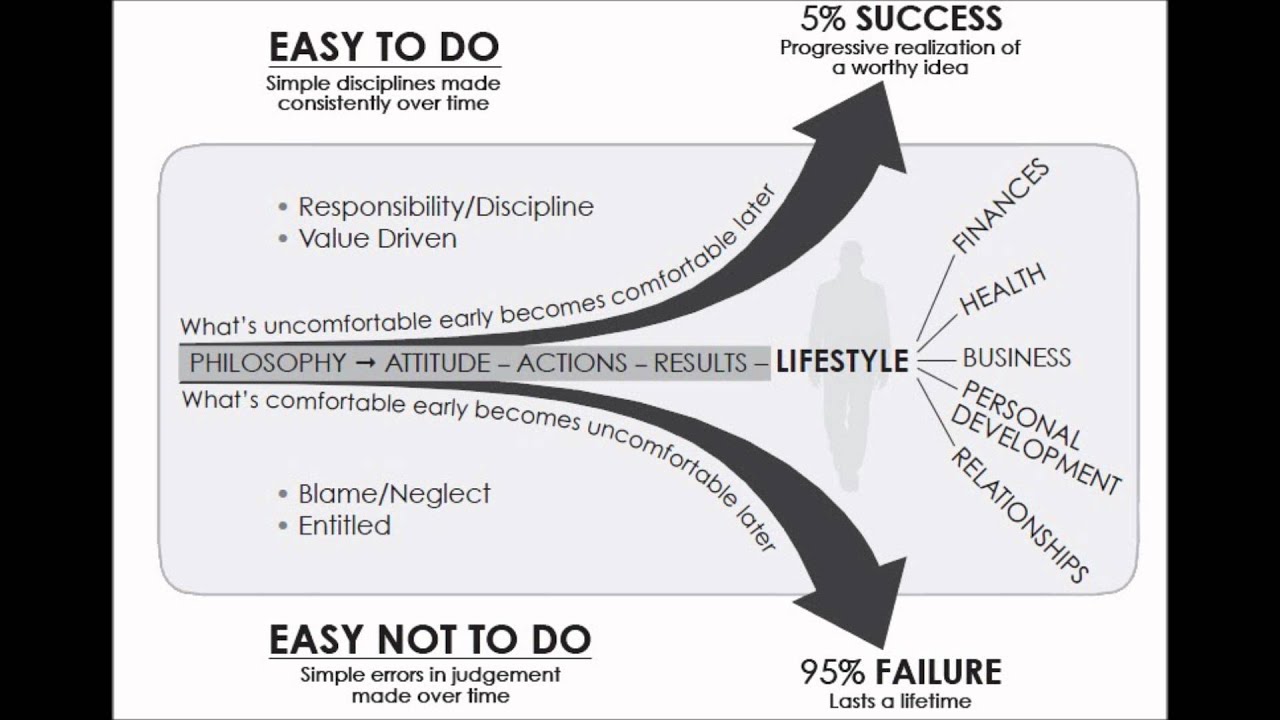 EASY TO DO
Simple disciplines made consistently over time

5% SUCCESS
Progressive realization of a worthy idea

• Responsibility/Discipline
• Value Driven

What's uncomfortable early becomes comfortable later

PHILOSOPHY → ATTITUDE – ACTIONS – RESULTS – LIFESTYLE

What's comfortable early becomes uncomfortable later

• Blame/Neglect
• Entitled

FINANCES
HEALTH
BUSINESS
PERSONAL DEVELOPMENT
RELATIONSHIPS

EASY NOT TO DO
Simple errors in judgement made over time

95% FAILURE
Lasts a lifetime